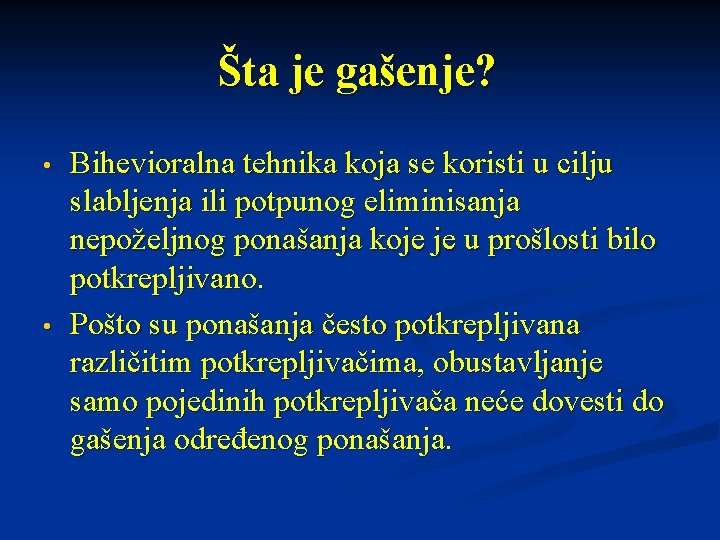 Šta je gašenje?

• Bihevioralna tehnika koja se koristi u cilju slabljenja ili potpunog eliminisanja nepoželjnog ponašanja koje je u prošlosti bilo potkrepljivano.

• Pošto su ponašanja često potkrepljivana različitim potkrepljivačima, obustavljanje samo pojedinih potkrepljivača neće dovesti do gašenja određenog ponašanja.